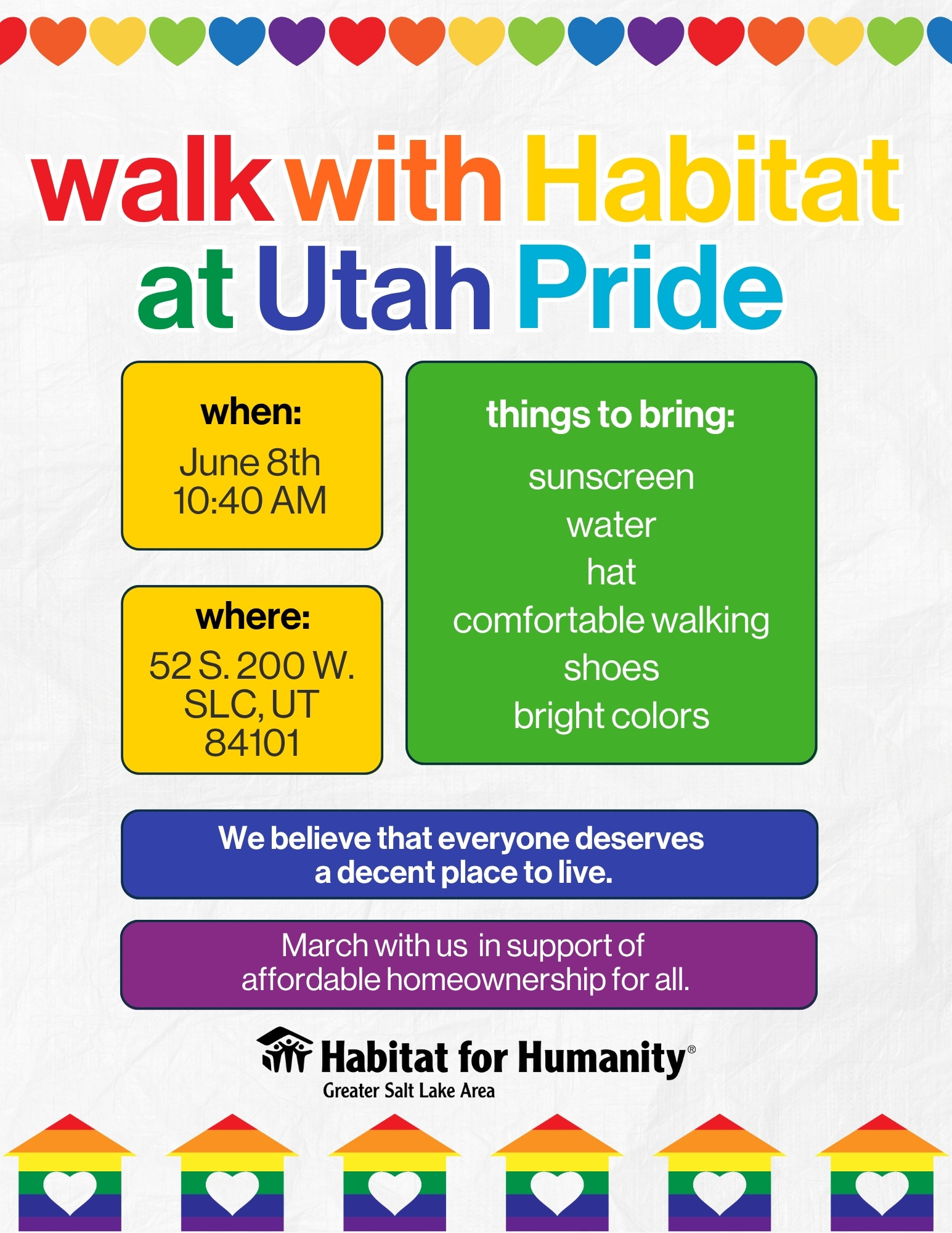 walk with Habitat at Utah Pride

when:
June 8th
10:40 AM

where:
52 S. 200 W.
SLC, UT
84101

things to bring:
sunscreen
water
hat
comfortable walking shoes
bright colors

We believe that everyone deserves a decent place to live.

March with us in support of affordable homeownership for all.

Habitat for Humanity®
Greater Salt Lake Area